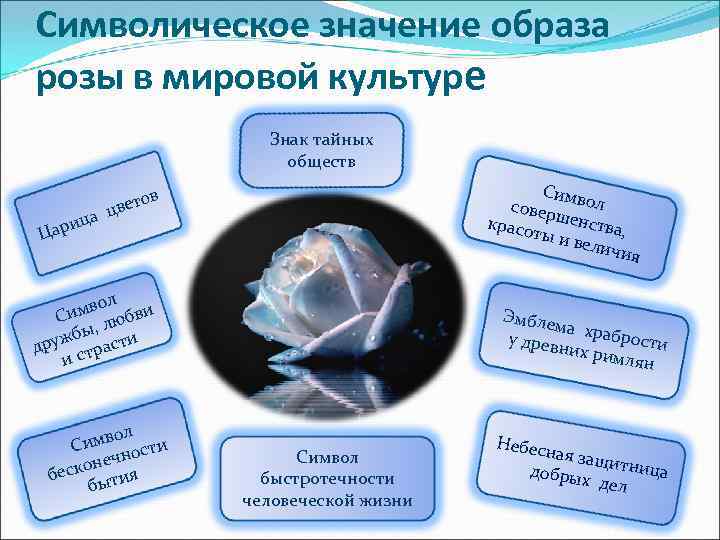 Символическое значение образа розы в мировой культуре

Знак тайных обществ

Царица цветов

Символ совершенства, красоты и величия

Символ дружбы, любви и страсти

Эмблема храбрости у древних римлян

Символ бесконечности бытия

Символ быстротечности человеческой жизни

Небесная защитница добрых дел